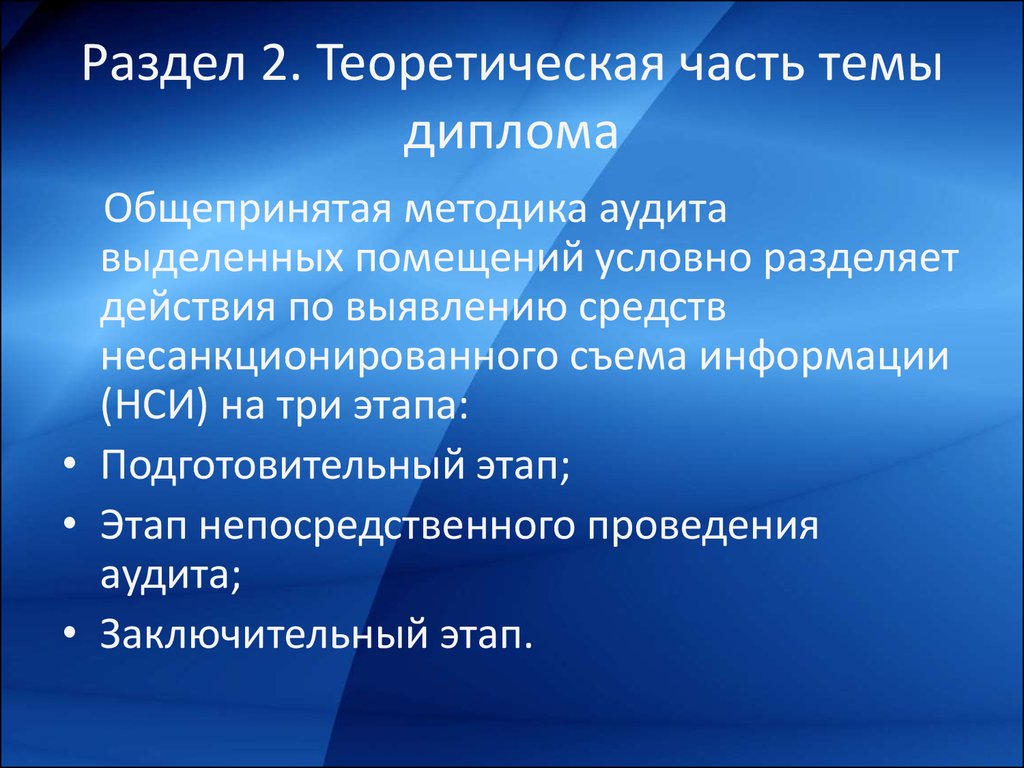 Раздел 2. Теоретическая часть темы диплома

Общепринятая методика аудита выделенных помещений условно разделяет действия по выявлению средств несанкционированного съема информации (НСИ) на три этапа:

• Подготовительный этап;
• Этап непосредственного проведения аудита;
• Заключительный этап.